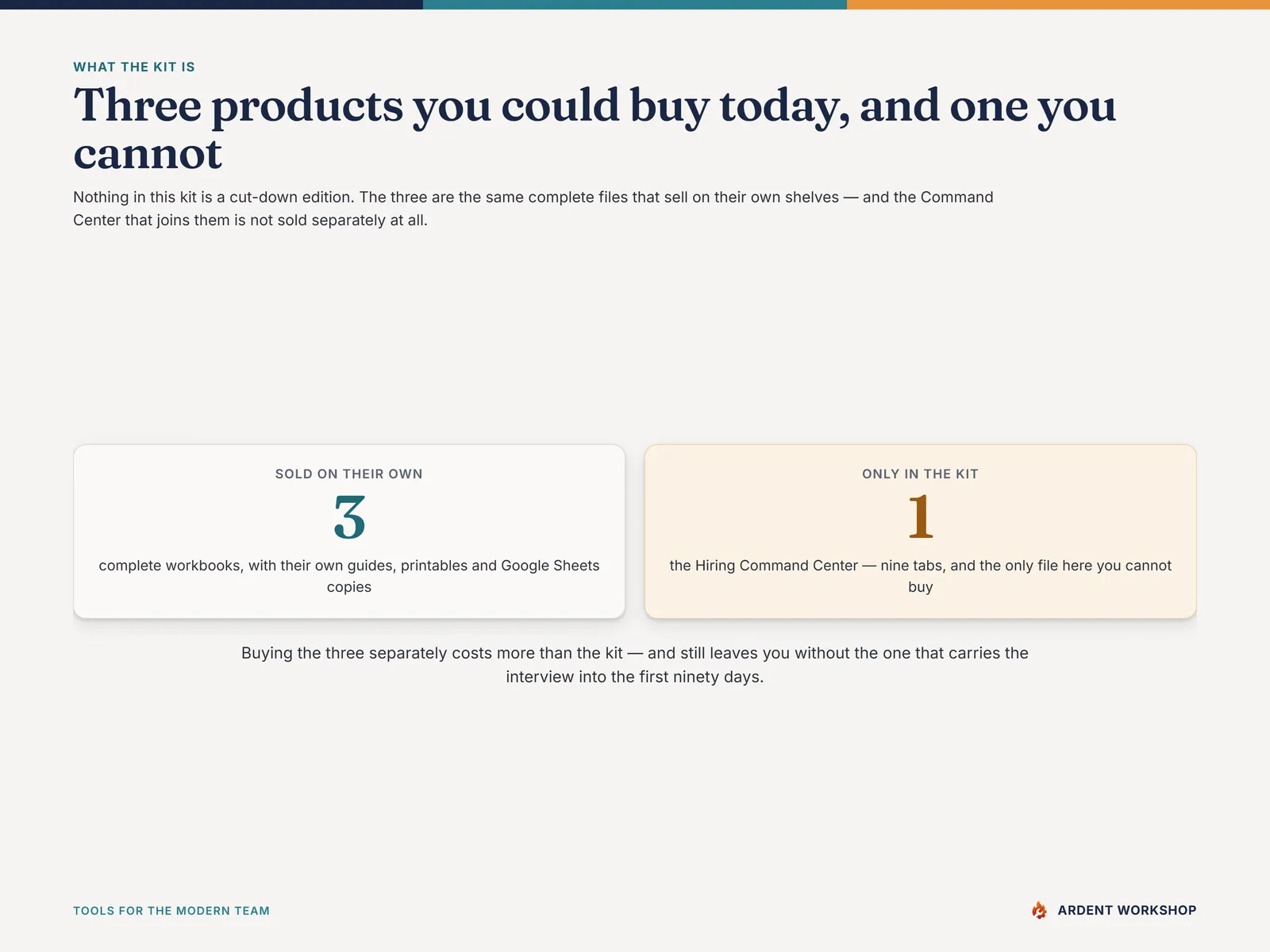 WHAT THE KIT IS

Three products you could buy today, and one you cannot

Nothing in this kit is a cut-down edition. The three are the same complete files that sell on their own shelves — and the Command Center that joins them is not sold separately at all.

SOLD ON THEIR OWN

3

complete workbooks, with their own guides, printables and Google Sheets copies

ONLY IN THE KIT

1

the Hiring Command Center — nine tabs, and the only file here you cannot buy

Buying the three separately costs more than the kit — and still leaves you without the one that carries the interview into the first ninety days.

TOOLS FOR THE MODERN TEAM

ARDENT WORKSHOP